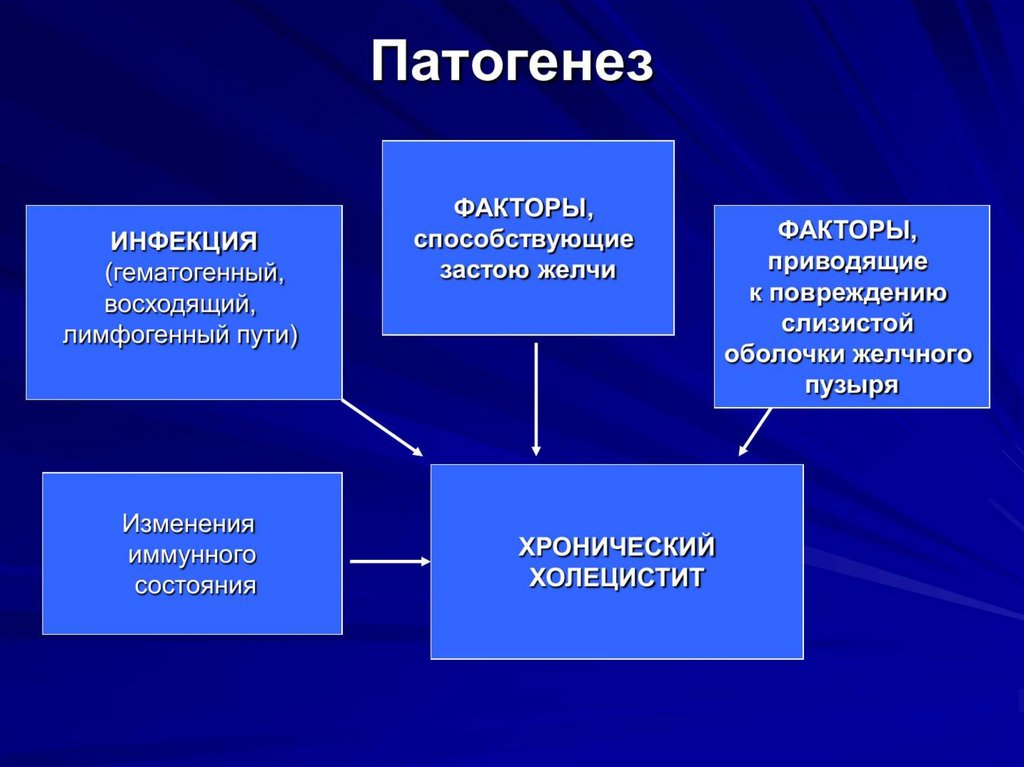 Патогенез

ИНФЕКЦИЯ (гематогенный, восходящий, лимфогенный пути)

ФАКТОРЫ, способствующие застою желчи

ФАКТОРЫ, приводящие к повреждению слизистой оболочки желчного пузыря

Изменения иммунного состояния

ХРОНИЧЕСКИЙ ХОЛЕЦИСТИТ